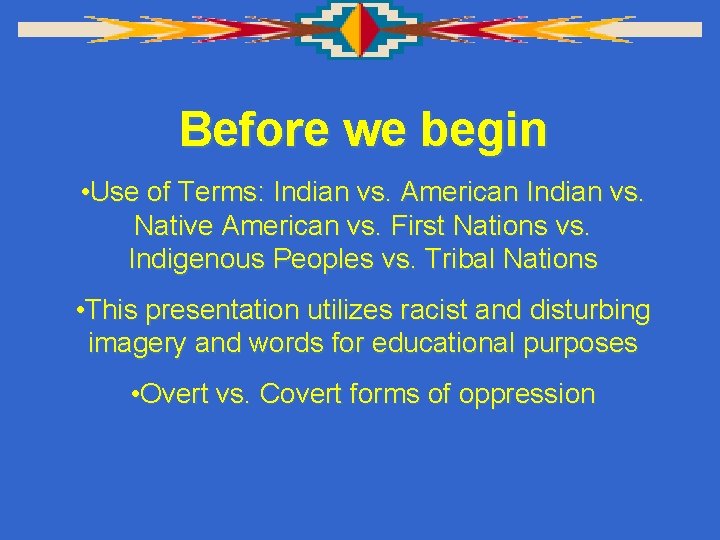 Before we begin

•Use of Terms: Indian vs. American Indian vs. Native American vs. First Nations vs. Indigenous Peoples vs. Tribal Nations

•This presentation utilizes racist and disturbing imagery and words for educational purposes

•Overt vs. Covert forms of oppression